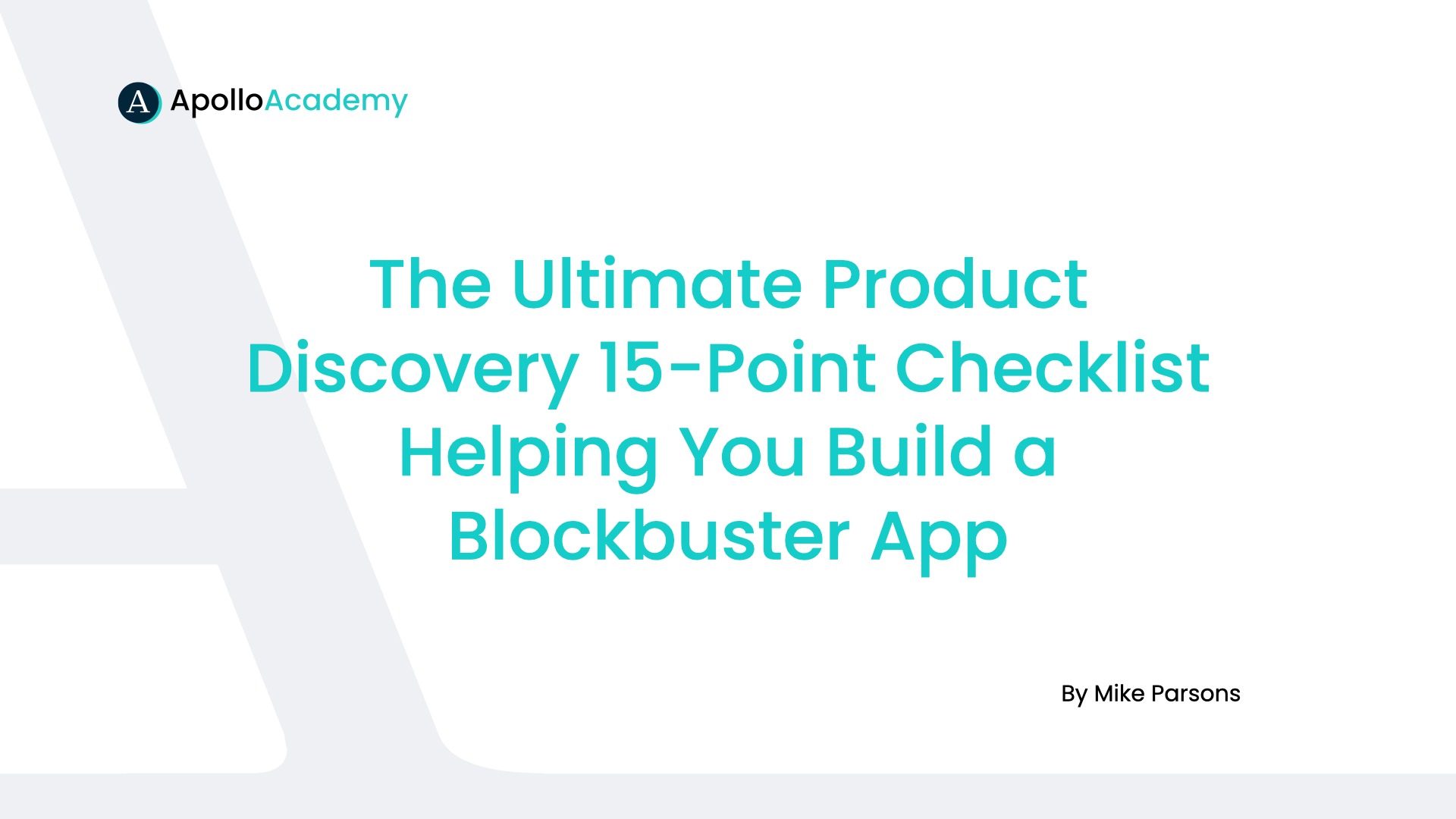 A ApolloAcademy

The Ultimate Product Discovery 15-Point Checklist Helping You Build a Blockbuster App

By Mike Parsons